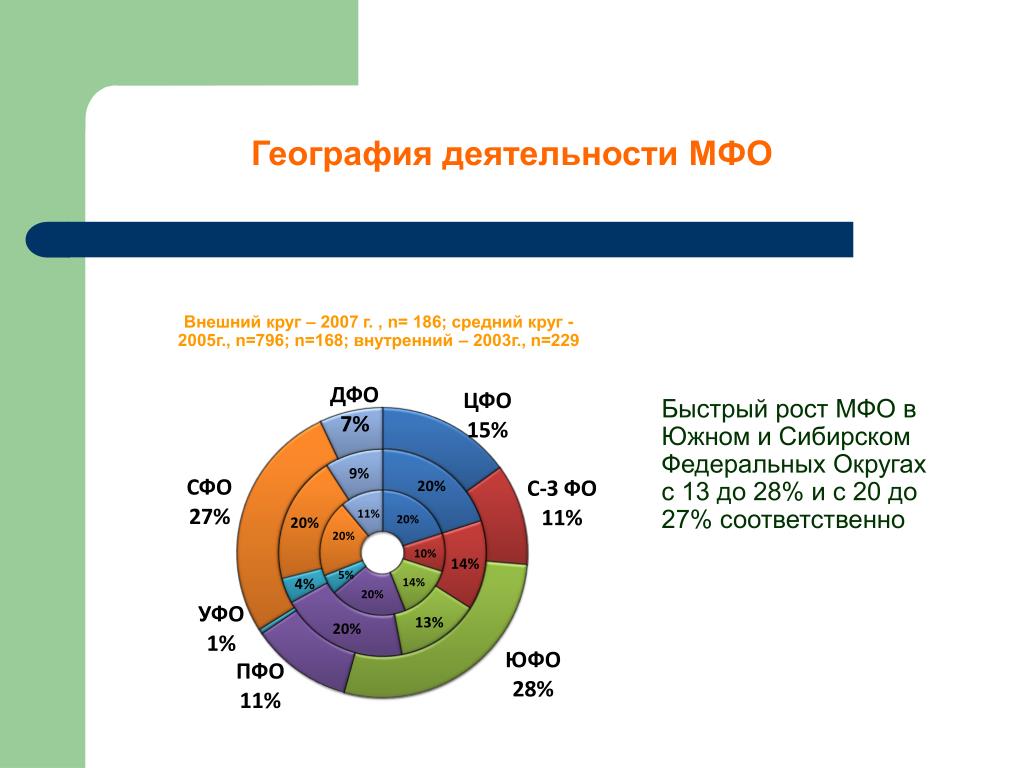 География деятельности МФО

Внешний круг – 2007 г. , n= 186; средний круг - 2005г., n=796; n=168; внутренний – 2003г., n=229

ДФО
7%

ЦФО
15%

С-З ФО
11%

ЮФО
28%

ПФО
11%

УФО
1%

СФО
27%

9%
20%
14%
13%
20%
4%
20%
11%
20%
10%
14%
20%
5%
20%

Быстрый рост МФО в Южном и Сибирском Федеральных Округах с 13 до 28% и с 20 до 27% соответственно